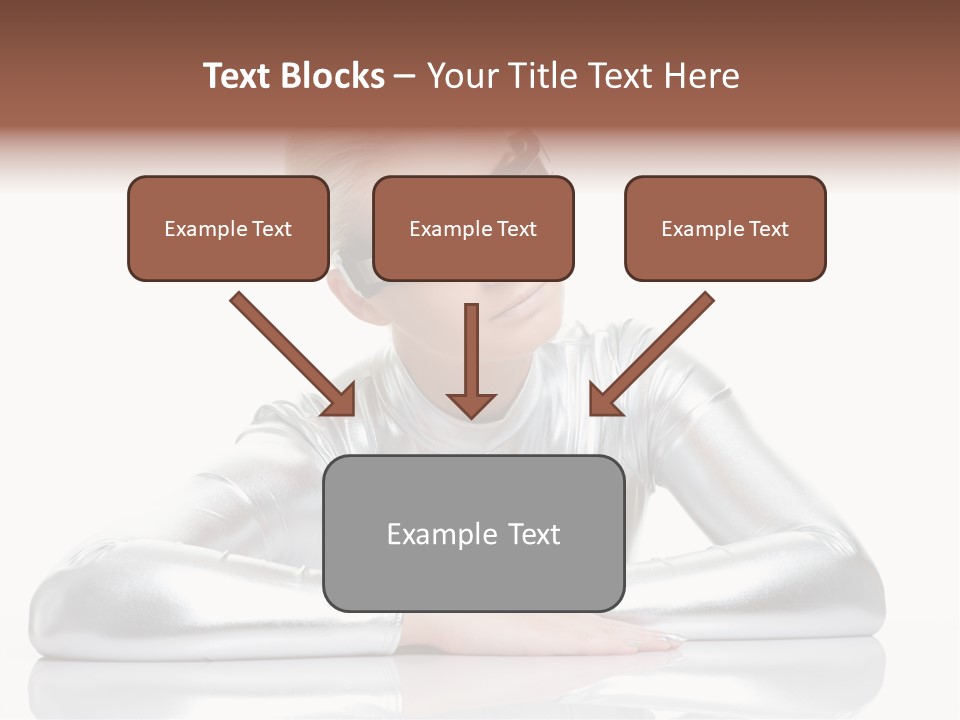 Text Blocks – Your Title Text Here

Example Text

Example Text

Example Text

Example Text